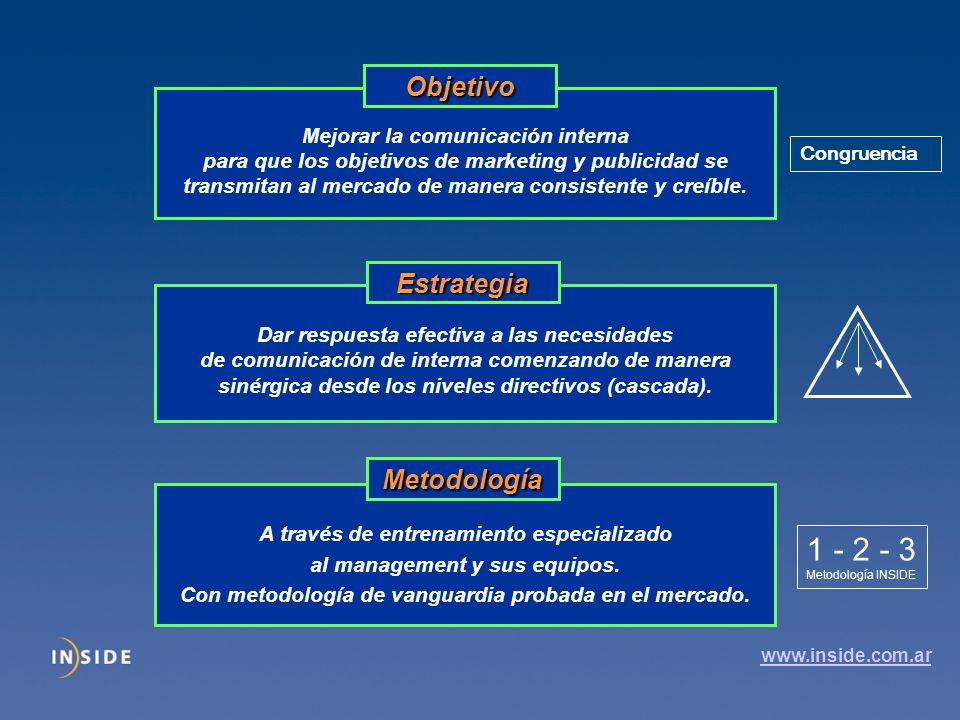 Objetivo

Mejorar la comunicación interna para que los objetivos de marketing y publicidad se transmitan al mercado de manera consistente y creíble.

Congruencia

Estrategia

Dar respuesta efectiva a las necesidades de comunicación de interna comenzando de manera sinérgica desde los niveles directivos (cascada).

Metodología

A través de entrenamiento especializado al management y sus equipos. Con metodología de vanguardia probada en el mercado.

1 - 2 - 3
Metodología INSIDE

INSIDE

www.inside.com.ar